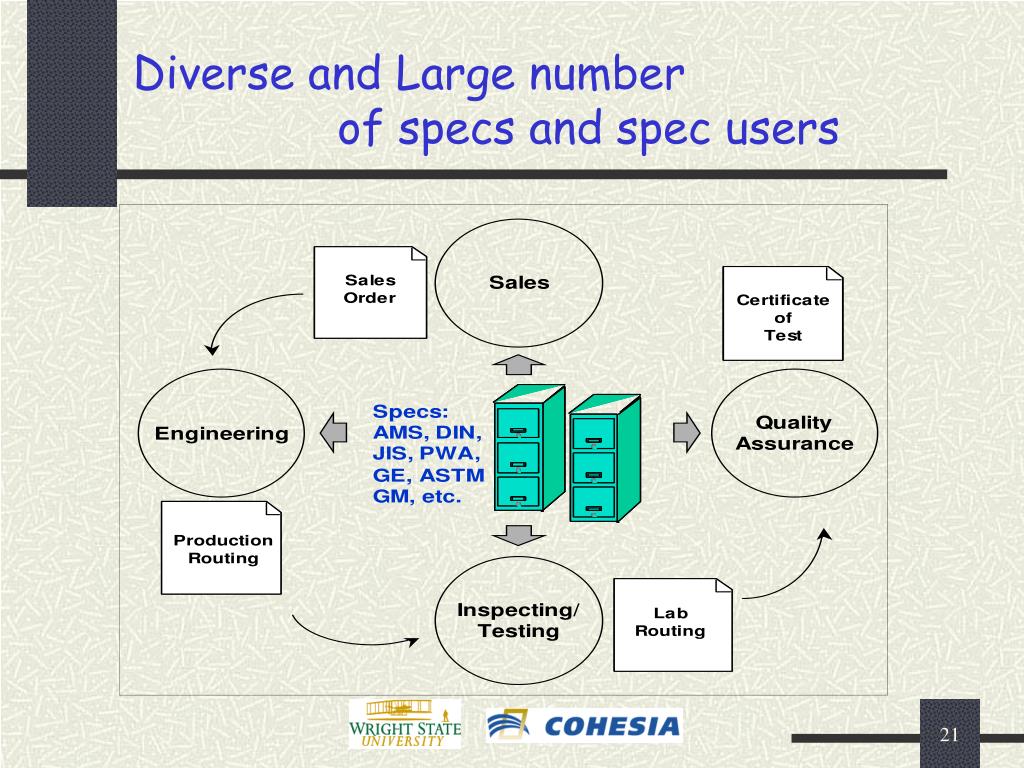 Diverse and Large number of specs and spec users

Sales Order

Sales

Certificate of Test

Engineering

Specs: AMS, DIN, JIS, PWA, GE, ASTM GM, etc.

Quality Assurance

Production Routing

Inspecting/ Testing

Lab Routing

WRIGHT STATE UNIVERSITY

COHESIA

21